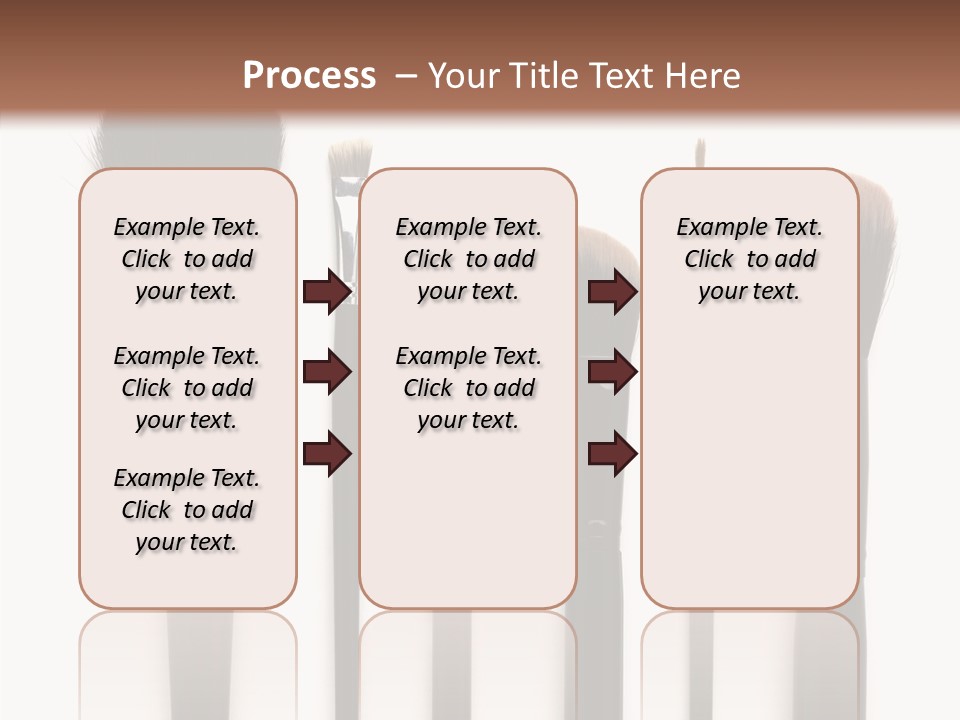 Process – Your Title Text Here

Example Text. Click to add your text.

Example Text. Click to add your text.

Example Text. Click to add your text.

Example Text. Click to add your text.

Example Text. Click to add your text.

Example Text. Click to add your text.